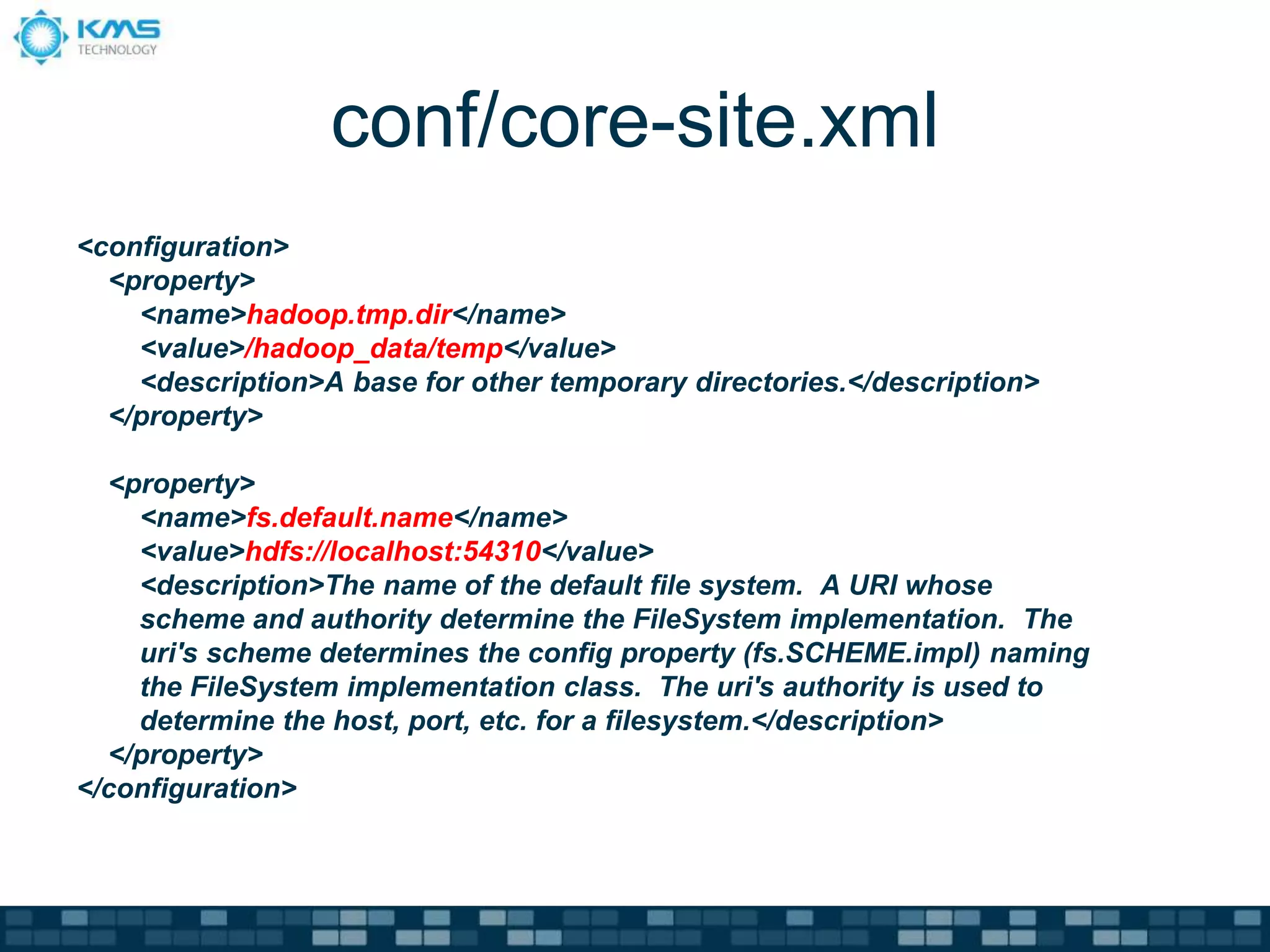 KMS TECHNOLOGY

conf/core-site.xml

<configuration>
<property>
<name>hadoop.tmp.dir</name>
<value>/hadoop_data/temp</value>
<description>A base for other temporary directories.</description>
</property>

<property>
<name>fs.default.name</name>
<value>hdfs://localhost:54310</value>
<description>The name of the default file system. A URI whose scheme and authority determine the FileSystem implementation. The uri's scheme determines the config property (fs.SCHEME.impl) naming the FileSystem implementation class. The uri's authority is used to determine the host, port, etc. for a filesystem.</description>
</property>
</configuration>